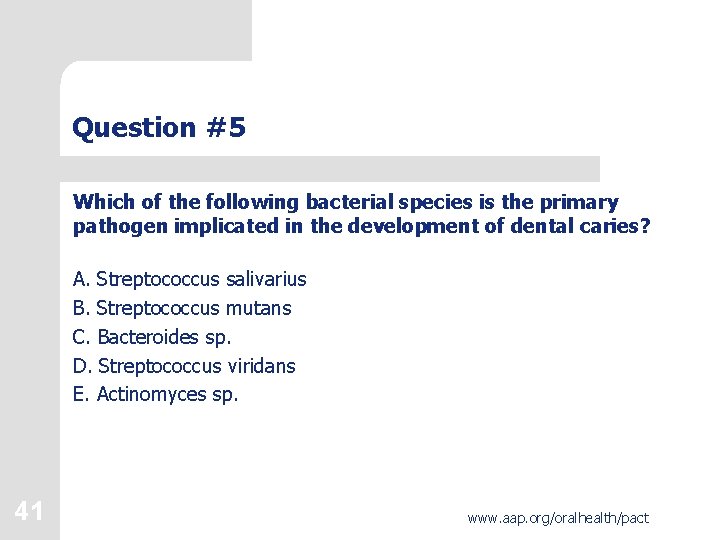 Question #5

Which of the following bacterial species is the primary pathogen implicated in the development of dental caries?

A. Streptococcus salivarius
B. Streptococcus mutans
C. Bacteroides sp.
D. Streptococcus viridans
E. Actinomyces sp.

41

www.aap.org/oralhealth/pact